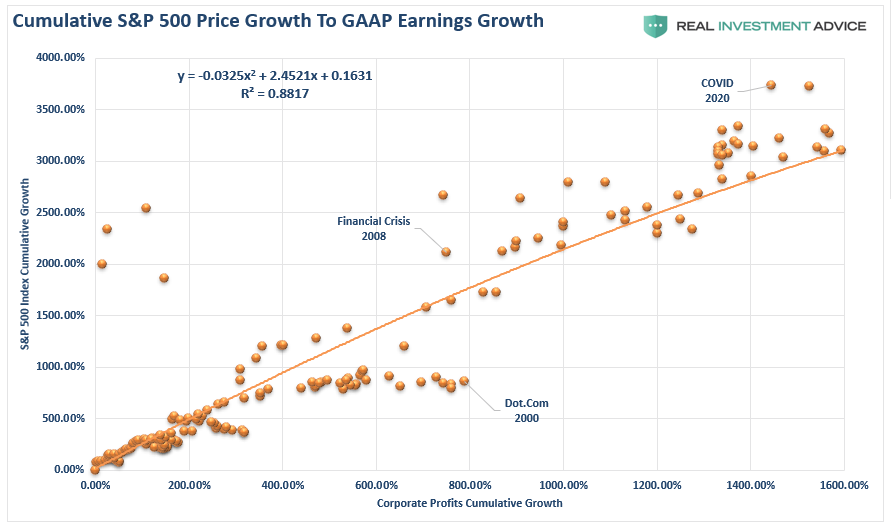 Cumulative S&P 500 Price Growth To GAAP Earnings Growth

REAL INVESTMENT ADVICE

$y = -0.0325x^2 + 2.4521x + 0.1631$
$R^2 = 0.8817$

COVID
2020

Financial Crisis
2008

Dot.Com
2000

S&P 500 Index Cumulative Growth

4000.00%
3500.00%
3000.00%
2500.00%
2000.00%
1500.00%
1000.00%
500.00%
0.00%

0.00% 200.00% 400.00% 600.00% 800.00% 1000.00% 1200.00% 1400.00% 1600.00%

Corporate Profits Cumulative Growth